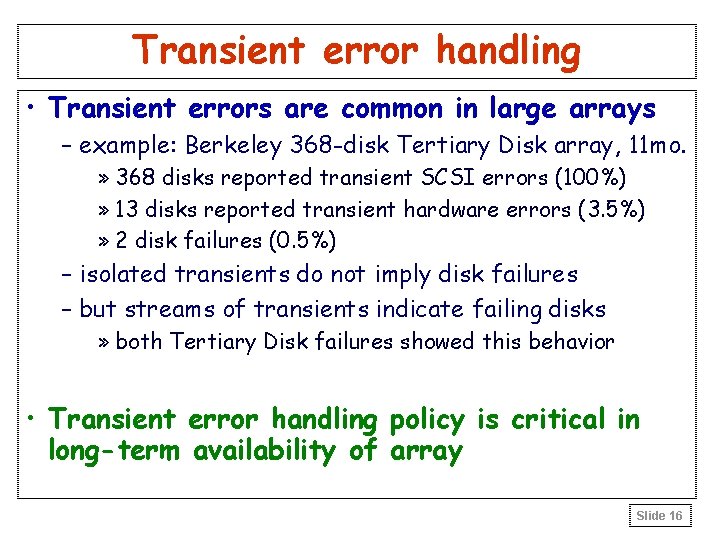 Transient error handling

• Transient errors are common in large arrays

– example: Berkeley 368-disk Tertiary Disk array, 11mo.

» 368 disks reported transient SCSI errors (100%)

» 13 disks reported transient hardware errors (3.5%)

» 2 disk failures (0.5%)

– isolated transients do not imply disk failures

– but streams of transients indicate failing disks

» both Tertiary Disk failures showed this behavior

• Transient error handling policy is critical in long-term availability of array

Slide 16